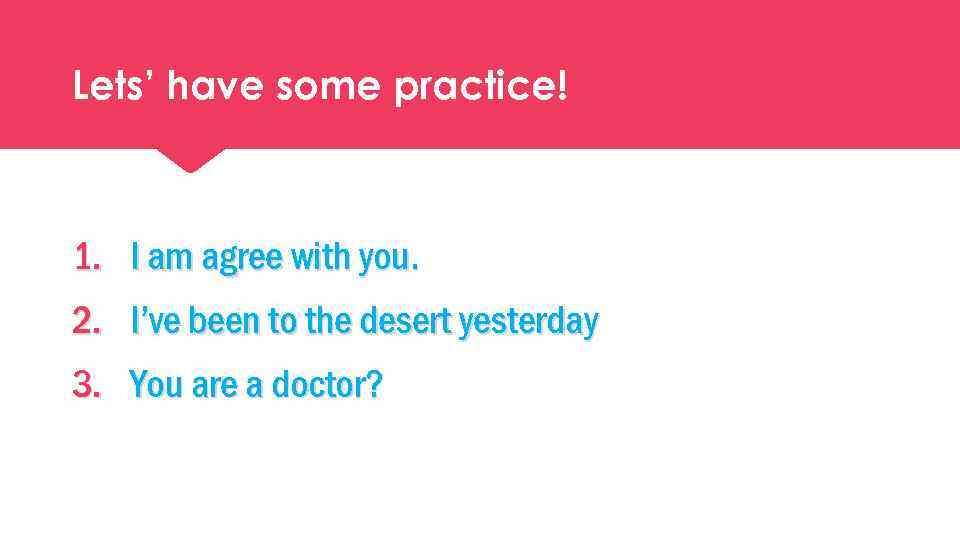 Lets' have some practice!

1. I am agree with you.
2. I've been to the desert yesterday
3. You are a doctor?